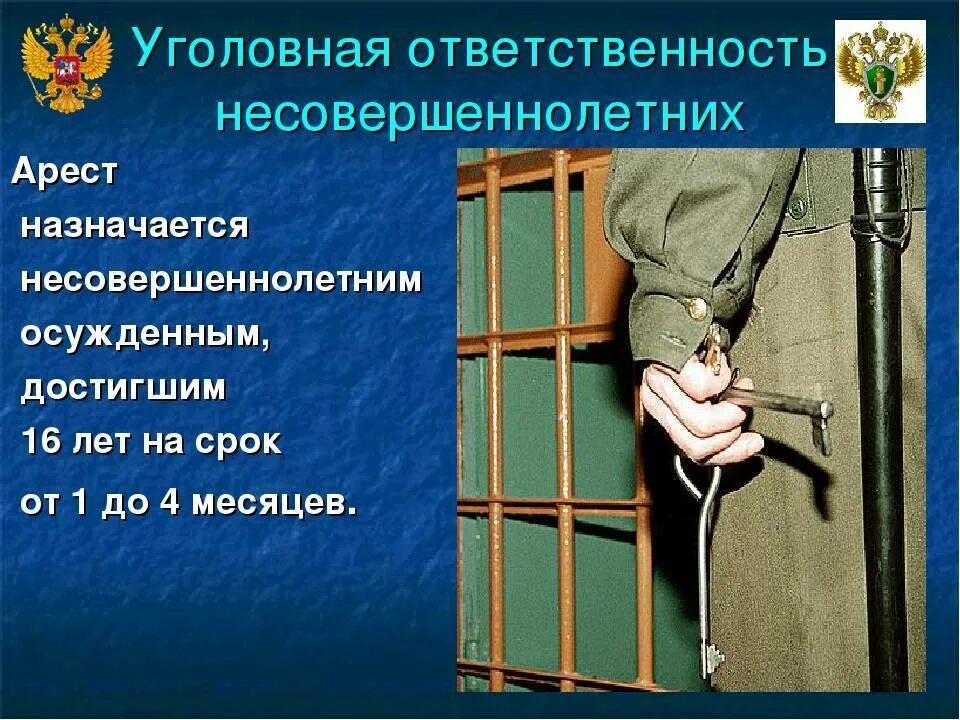 Уголовная ответственность несовершеннолетних

Арест назначается несовершеннолетним осужденным, достигшим 16 лет на срок от 1 до 4 месяцев.